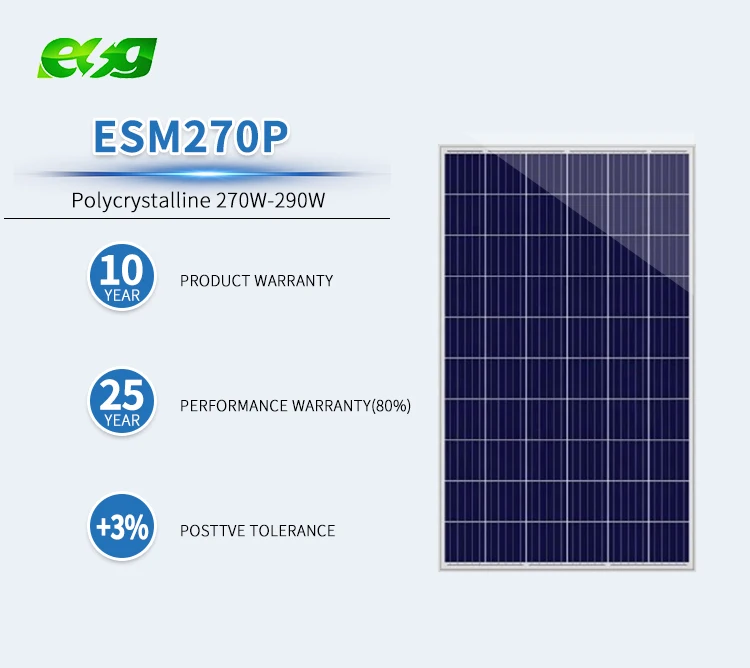 esg

ESM270P

Polycrystalline 270W-290W

10 YEAR

PRODUCT WARRANTY

25 YEAR

PERFORMANCE WARRANTY(80%)

+3%

POSTTVE TOLERANCE